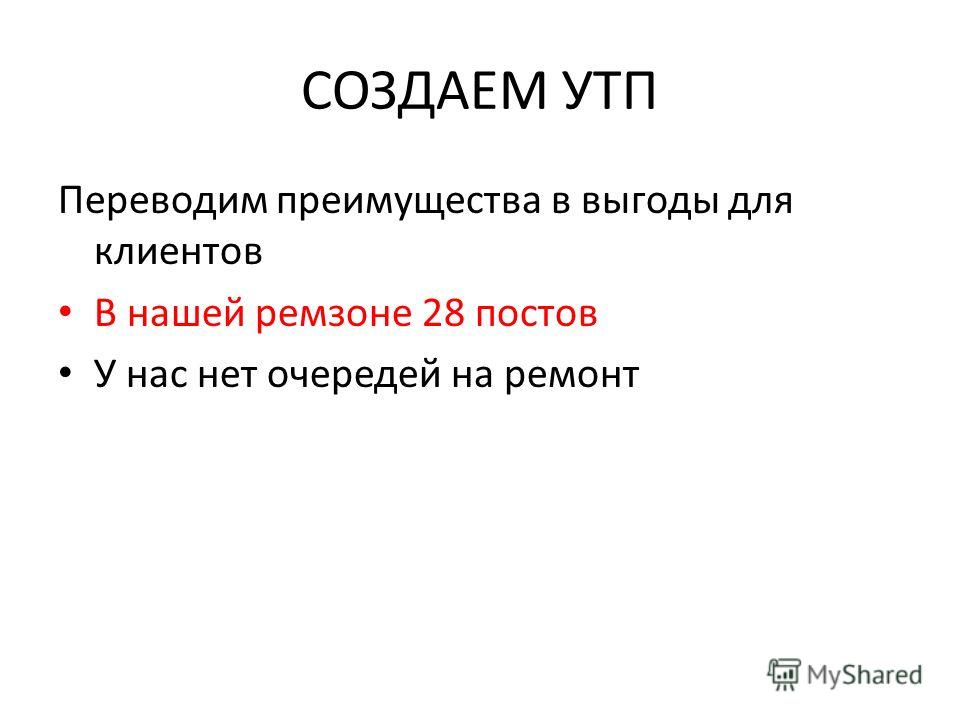 СОЗДАЕМ УТП

Переводим преимущества в выгоды для клиентов

• В нашей ремзоне 28 постов
• У нас нет очередей на ремонт

MyShared